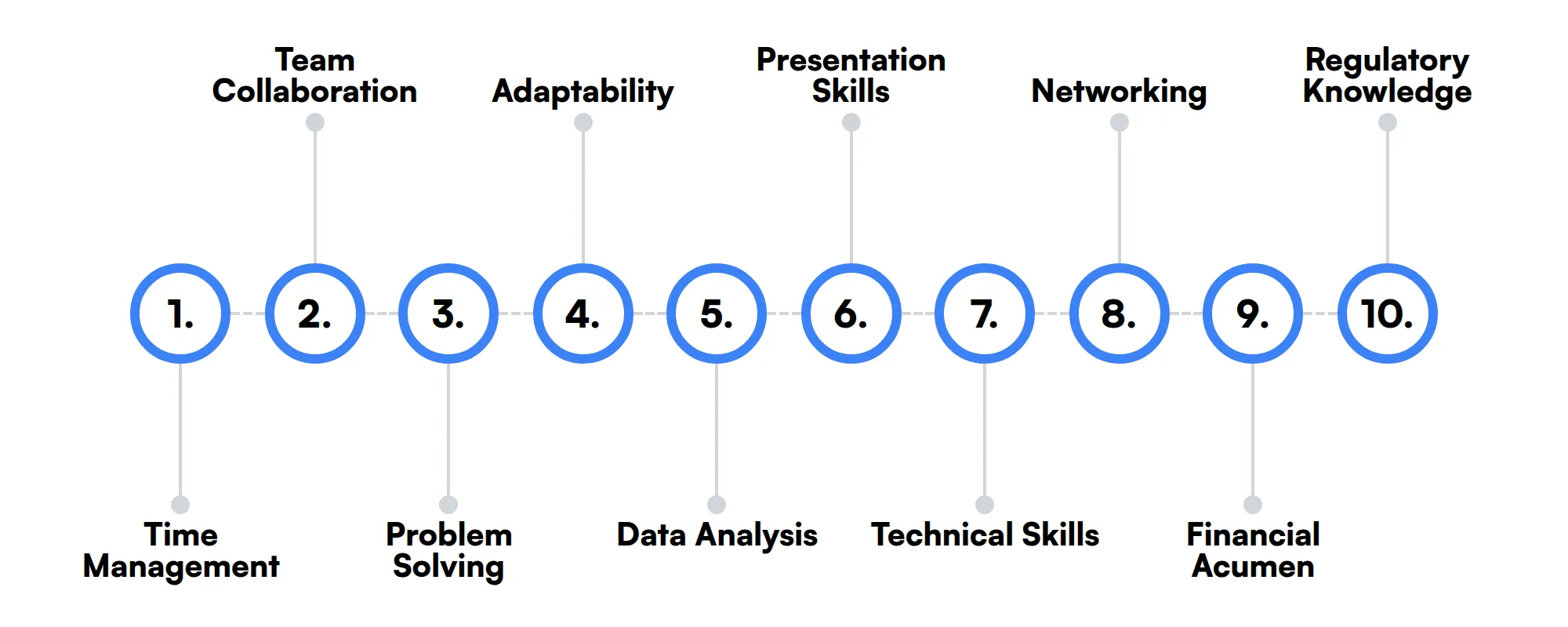 1.
Time Management

2.
Team Collaboration

3.
Problem Solving

4.
Adaptability

5.
Data Analysis

6.
Presentation Skills

7.
Technical Skills

8.
Networking

9.
Financial Acumen

10.
Regulatory Knowledge